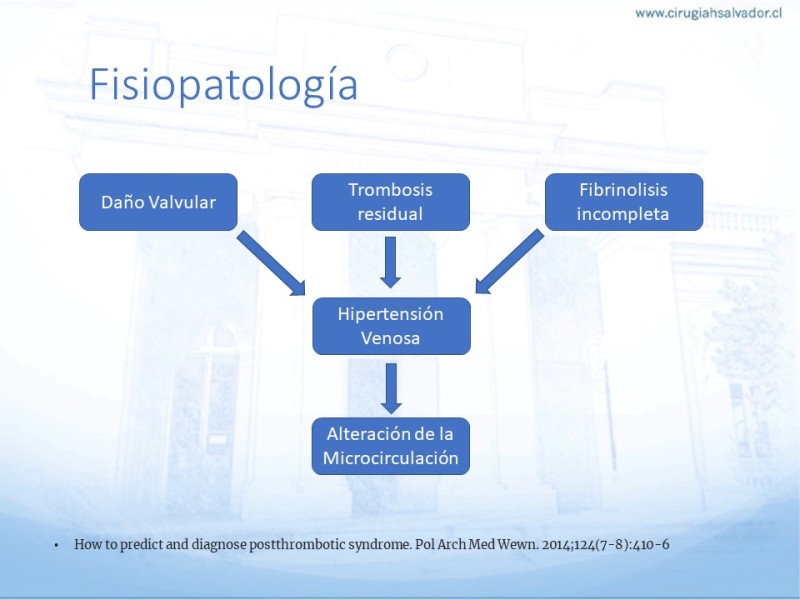 www.cirugiahsalvador.cl

Fisiopatología

Daño Valvular

Trombosis residual

Fibrinolisis incompleta

Hipertensión Venosa

Alteración de la Microcirculación

• How to predict and diagnose postthrombotic syndrome. Pol Arch Med Wewn. 2014;124(7-8):410-6